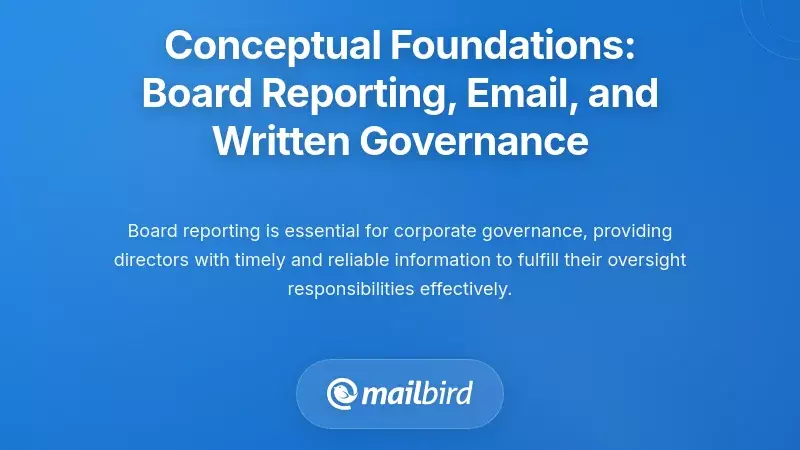 Conceptual Foundations: Board Reporting, Email, and Written Governance

Board reporting is essential for corporate governance, providing directors with timely and reliable information to fulfill their oversight responsibilities effectively.

mailbird